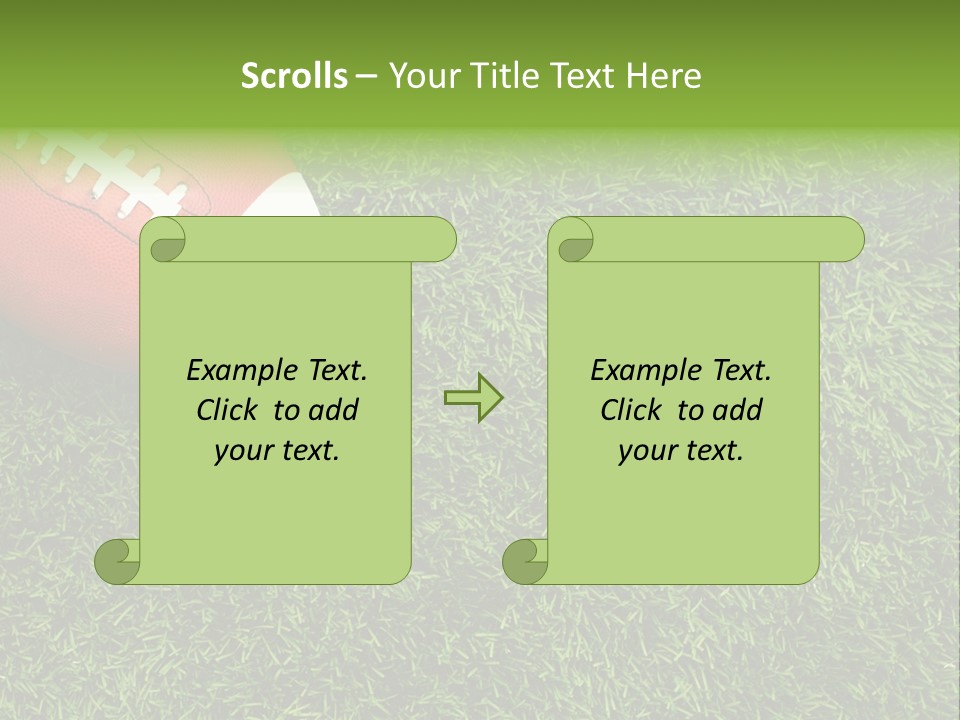 Scrolls – Your Title Text Here

Example Text. Click to add your text.

Example Text. Click to add your text.